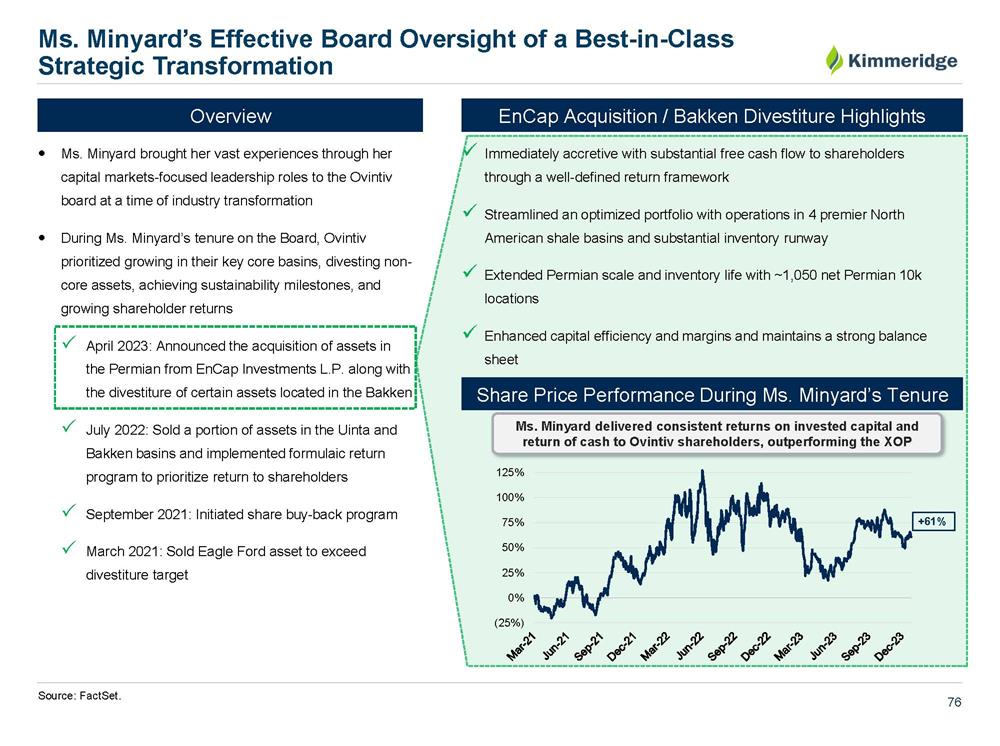 Ms. Minyard's Effective Board Oversight of a Best-in-Class Strategic Transformation

Kimmeridge

Overview

• Ms. Minyard brought her vast experiences through her capital markets-focused leadership roles to the Ovintiv board at a time of industry transformation

• During Ms. Minyard's tenure on the Board, Ovintiv prioritized growing in their key core basins, divesting non-core assets, achieving sustainability milestones, and growing shareholder returns

✓ April 2023: Announced the acquisition of assets in the Permian from EnCap Investments L.P. along with the divestiture of certain assets located in the Bakken

✓ July 2022: Sold a portion of assets in the Uinta and Bakken basins and implemented formulaic return program to prioritize return to shareholders

✓ September 2021: Initiated share buy-back program

✓ March 2021: Sold Eagle Ford asset to exceed divestiture target

EnCap Acquisition / Bakken Divestiture Highlights

✓ Immediately accretive with substantial free cash flow to shareholders through a well-defined return framework

✓ Streamlined an optimized portfolio with operations in 4 premier North American shale basins and substantial inventory runway

✓ Extended Permian scale and inventory life with ~1,050 net Permian 10k locations

✓ Enhanced capital efficiency and margins and maintains a strong balance sheet

Share Price Performance During Ms. Minyard's Tenure

Ms. Minyard delivered consistent returns on invested capital and return of cash to Ovintiv shareholders, outperforming the XOP

125%
100%
75%
50%
25%
0%
(25%)

+61%

Mar-21 Jun-21 Sep-21 Dec-21 Mar-22 Jun-22 Sep-22 Dec-22 Mar-23 Jun-23 Sep-23 Dec-23

Source: FactSet.

76